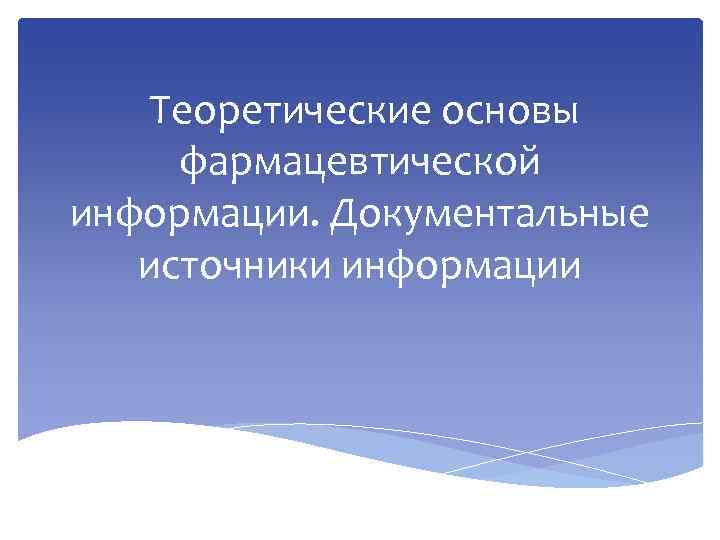 Теоретические основы фармацевтической информации. Документальные источники информации